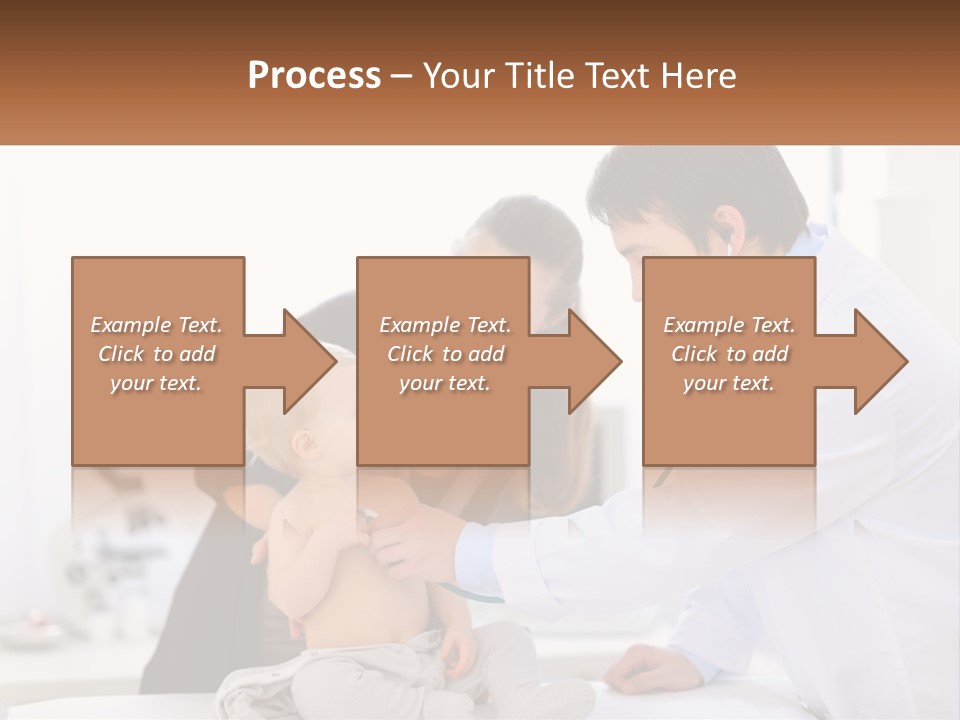 Process – Your Title Text Here

Example Text. Click to add your text.

Example Text. Click to add your text.

Example Text. Click to add your text.